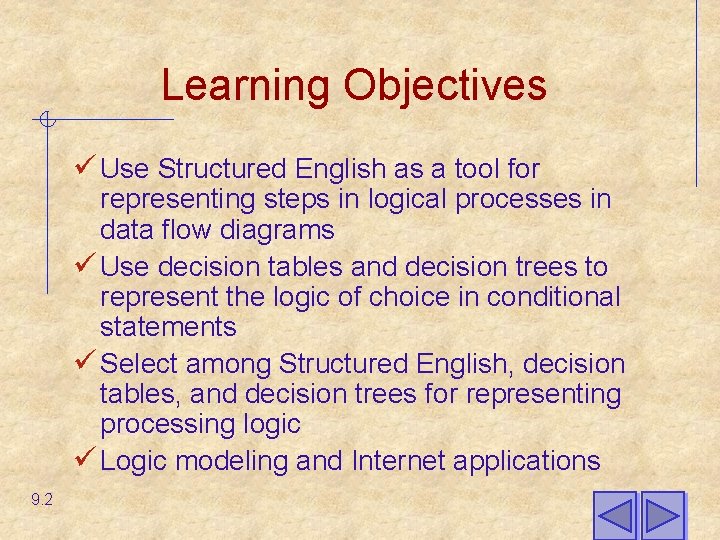 Learning Objectives

✓ Use Structured English as a tool for representing steps in logical processes in data flow diagrams
✓ Use decision tables and decision trees to represent the logic of choice in conditional statements
✓ Select among Structured English, decision tables, and decision trees for representing processing logic
✓ Logic modeling and Internet applications

9.2